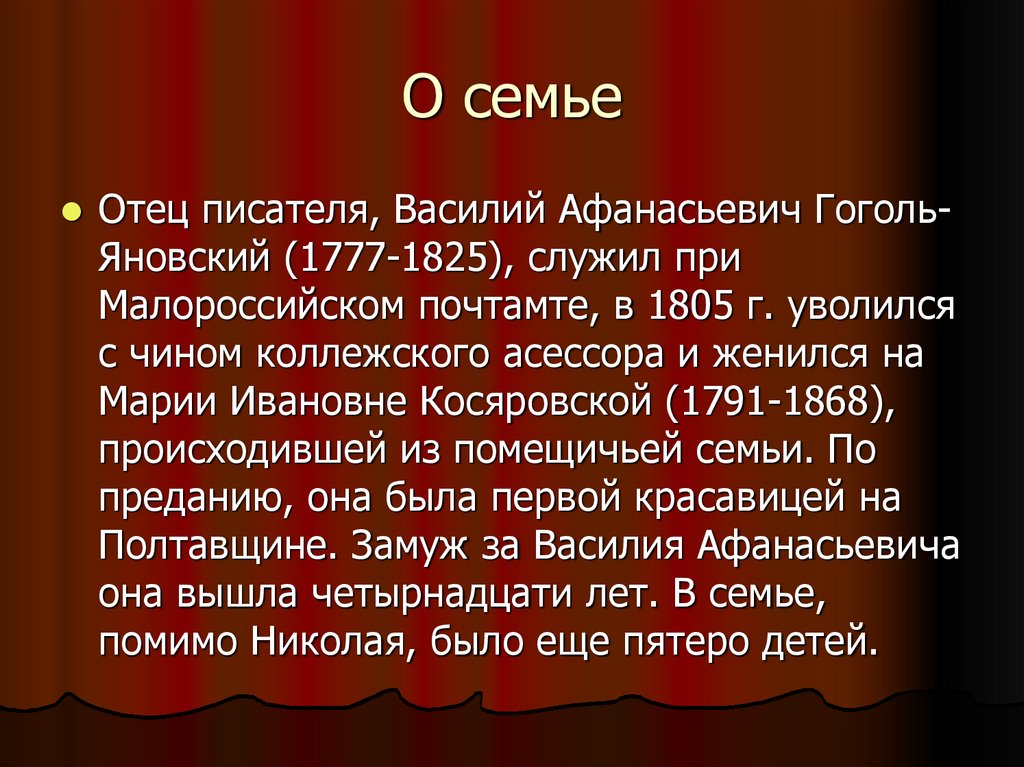 О семье

Отец писателя, Василий Афанасьевич Гоголь-Яновский (1777-1825), служил при Малороссийском почтамте, в 1805 г. уволился с чином коллежского асессора и женился на Марии Ивановне Косяровской (1791-1868), происходившей из помещичьей семьи. По преданию, она была первой красавицей на Полтавщине. Замуж за Василия Афанасьевича она вышла четырнадцати лет. В семье, помимо Николая, было еще пятеро детей.